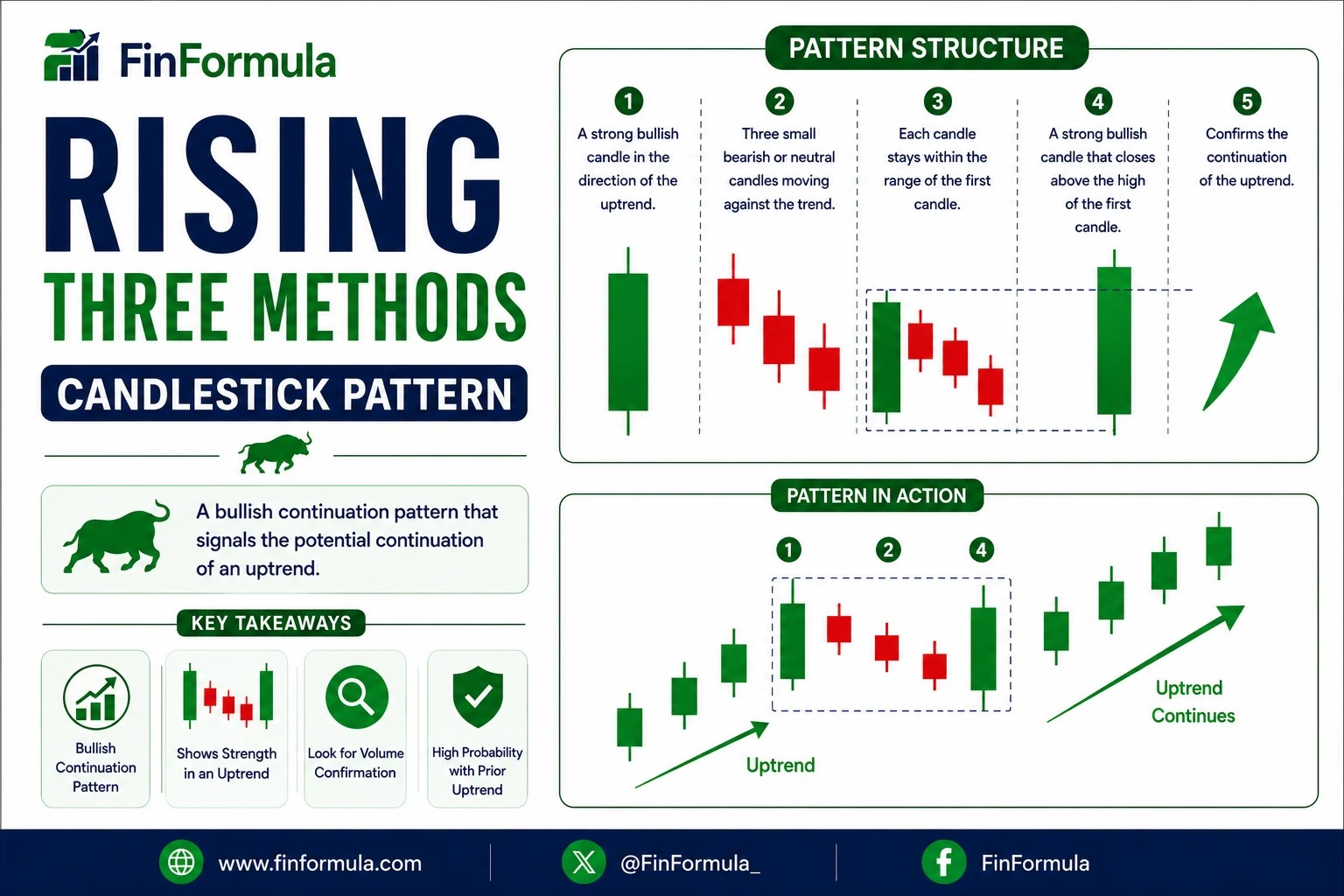 FinFormula

RISING
THREE METHODS
CANDLESTICK PATTERN

A bullish continuation pattern that signals the potential continuation of an uptrend.

KEY TAKEAWAYS

Bullish Continuation Pattern

Shows Strength in an Uptrend

Look for Volume Confirmation

High Probability with Prior Uptrend

PATTERN STRUCTURE

1 A strong bullish candle in the direction of the uptrend.

2 Three small bearish or neutral candles moving against the trend.

3 Each candle stays within the range of the first candle.

4 A strong bullish candle that closes above the high of the first candle.

5 Confirms the continuation of the uptrend.

PATTERN IN ACTION

1 2 4

Uptrend

Uptrend Continues

www.finformula.com

@FinFormula_

FinFormula